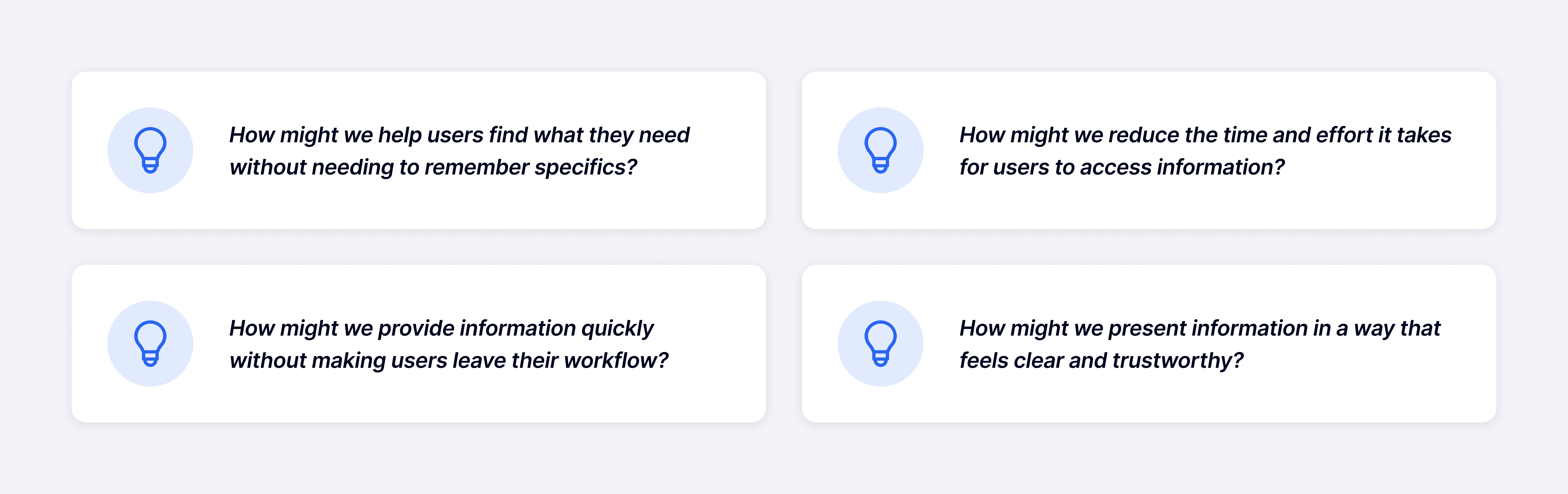 How might we help users find what they need without needing to remember specifics?

How might we reduce the time and effort it takes for users to access information?

How might we provide information quickly without making users leave their workflow?

How might we present information in a way that feels clear and trustworthy?